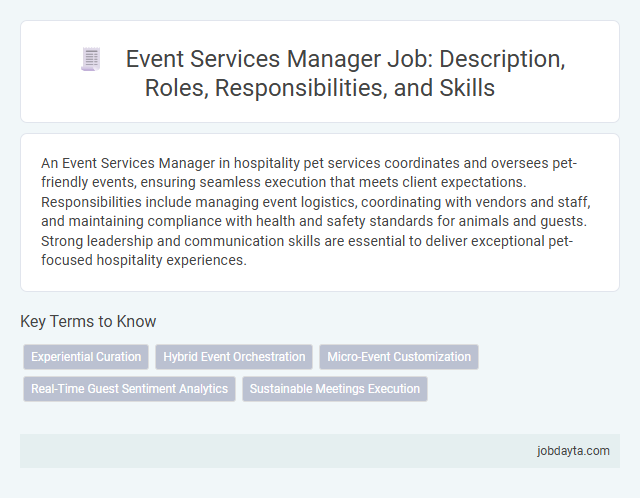 Event Services Manager Job: Description, Roles, Responsibilities, and Skills

An Event Services Manager in hospitality pet services coordinates and oversees pet-friendly events, ensuring seamless execution that meets client expectations. Responsibilities include managing event logistics, coordinating with vendors and staff, and maintaining compliance with health and safety standards for animals and guests. Strong leadership and communication skills are essential to deliver exceptional pet-focused hospitality experiences.

Key Terms to Know

Experiential Curation
Hybrid Event Orchestration
Micro-Event Customization
Real-Time Guest Sentiment Analytics
Sustainable Meetings Execution

jobdayta.com